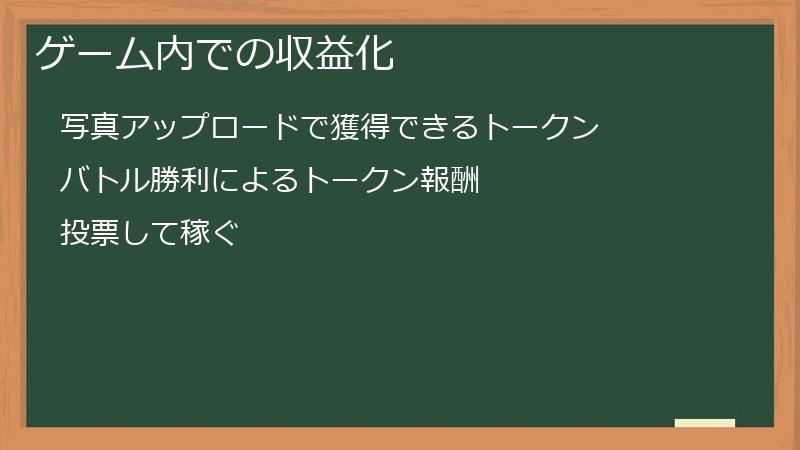 ゲーム内での収益化

写真アップロードで獲得できるトークン

バトル勝利によるトークン報酬

投票して稼ぐ